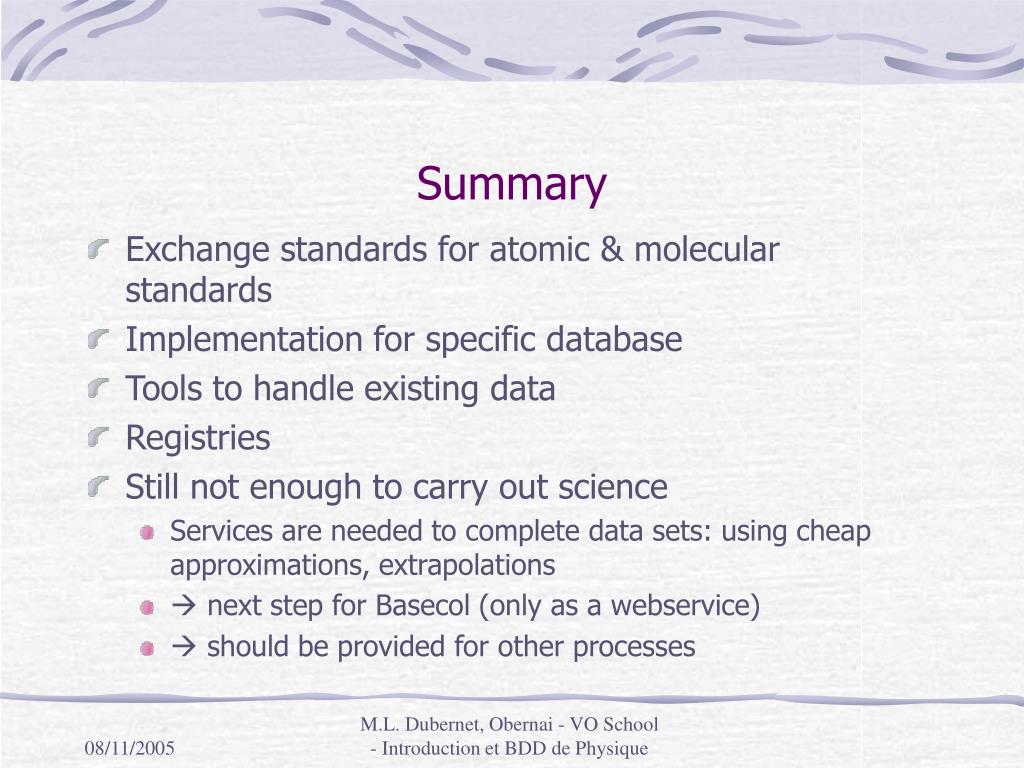 Summary

Exchange standards for atomic & molecular standards

Implementation for specific database

Tools to handle existing data

Registries

Still not enough to carry out science

Services are needed to complete data sets: using cheap approximations, extrapolations

→ next step for Basecol (only as a webservice)

→ should be provided for other processes

08/11/2005

M.L. Dubernet, Obernai - VO School - Introduction et BDD de Physique